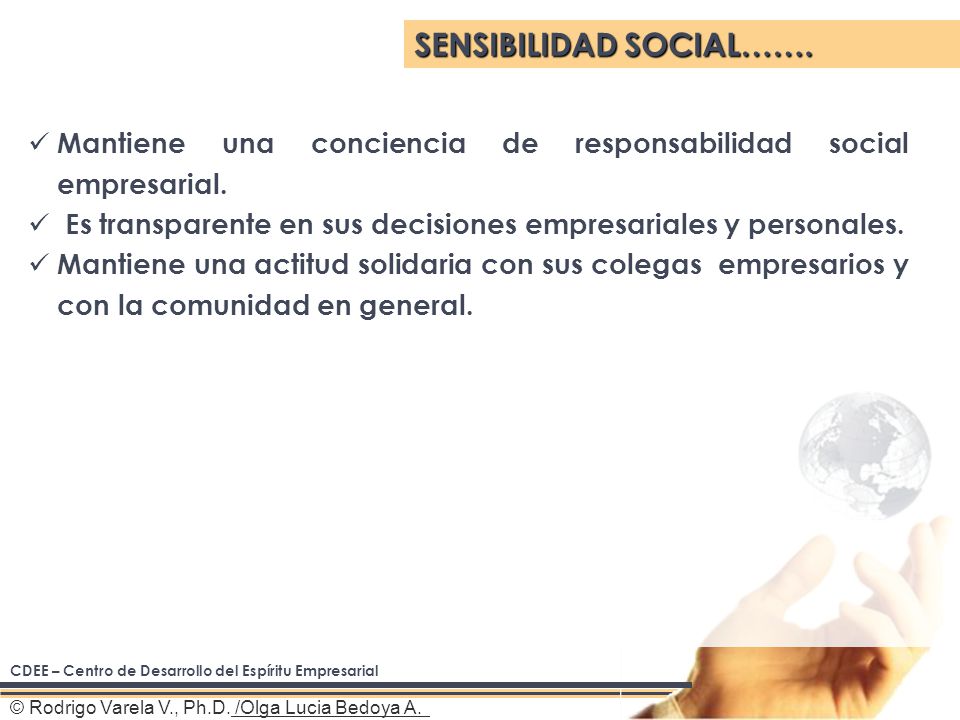 SENSIBILIDAD SOCIAL…….

✓ Mantiene una conciencia de responsabilidad social empresarial.
✓ Es transparente en sus decisiones empresariales y personales.
✓ Mantiene una actitud solidaria con sus colegas empresarios y con la comunidad en general.

CDEE – Centro de Desarrollo del Espíritu Empresarial

© Rodrigo Varela V., Ph.D. /Olga Lucia Bedoya A.